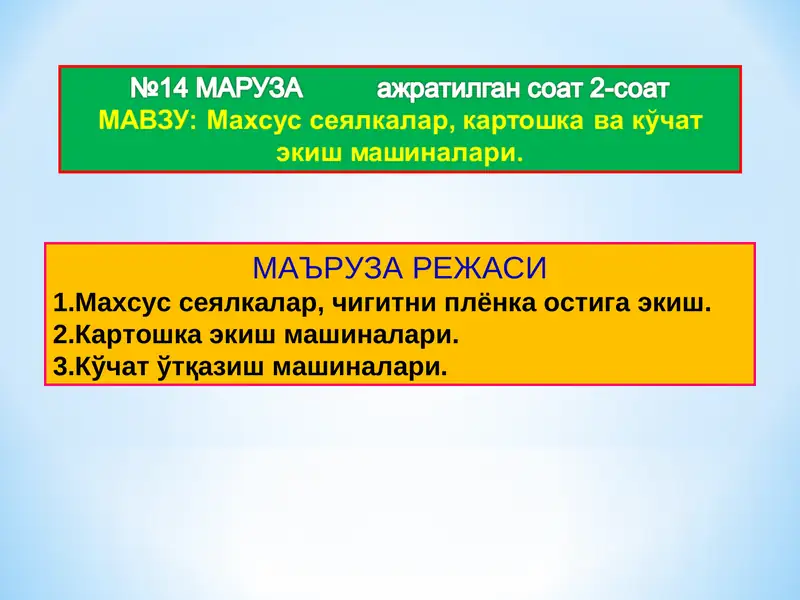 №14 МАРУЗА ажратилган соат 2-соат
МАВЗУ: Махсус сеялкалар, картошка ва кўчат экиш машиналари.

МАЪРУЗА РЕЖАСИ
1.Махсус сеялкалар, чигитни плёнка остига экиш.
2.Картошка экиш машиналари.
3.Кўчат ўтқазиш машиналари.